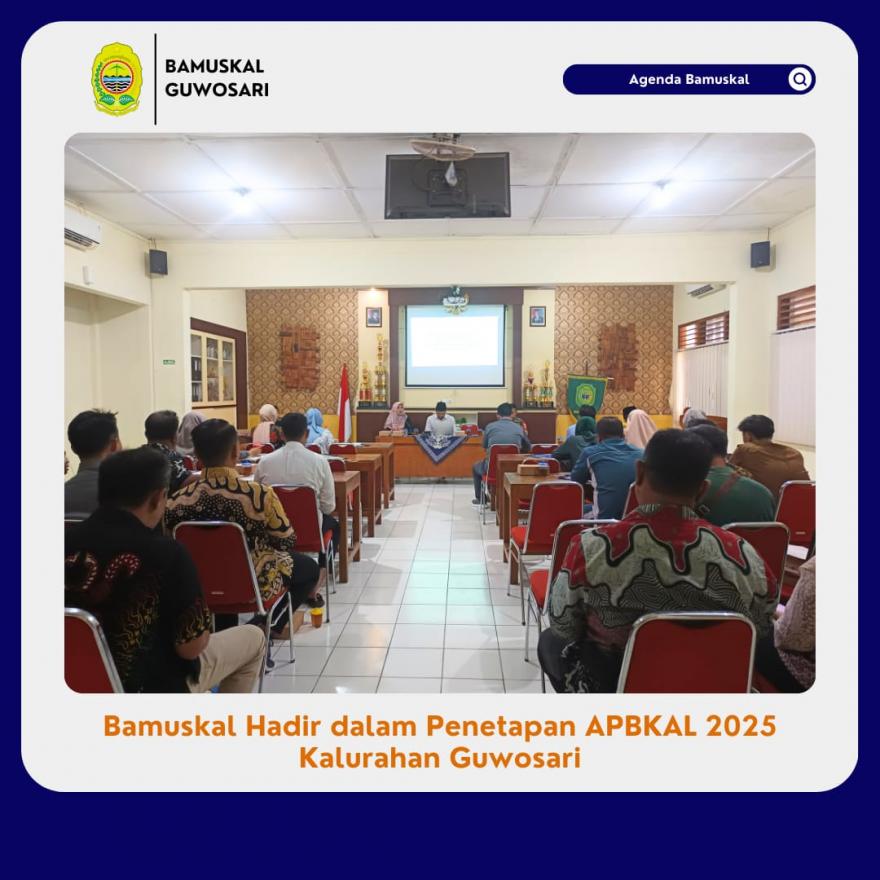 BAMUSKAL
GUWOSARI

Agenda Bamuskal

Bamuskal Hadir dalam Penetapan APBKAL 2025
Kalurahan Guwosari